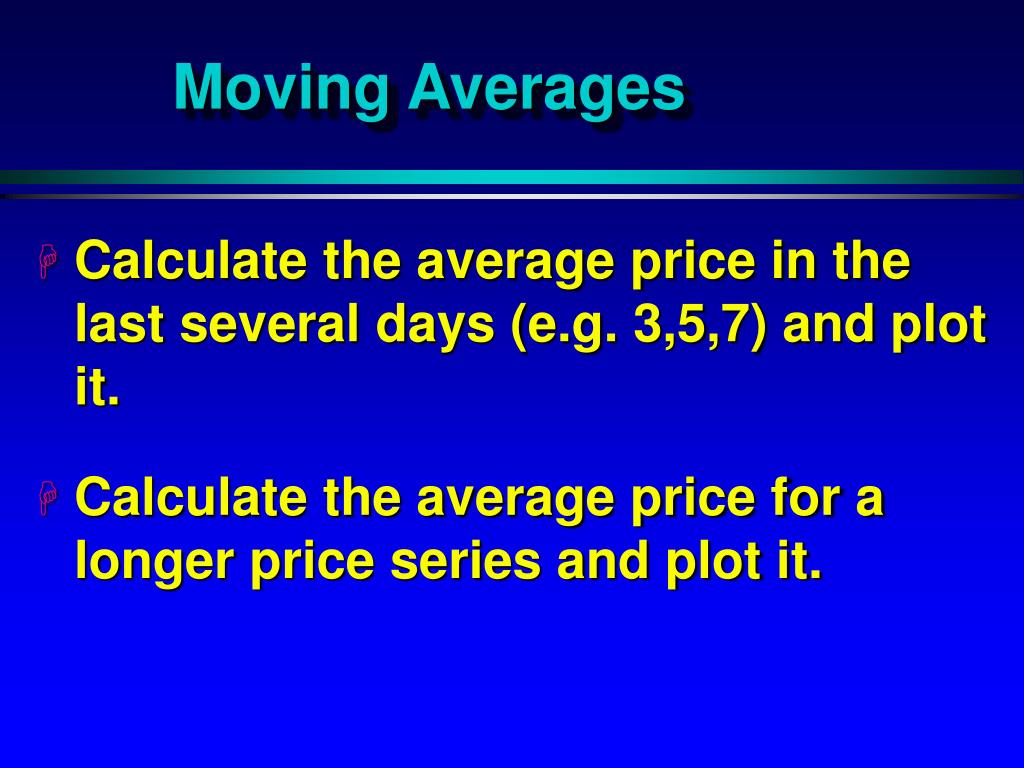 Moving Averages

Calculate the average price in the last several days (e.g. 3,5,7) and plot it.

Calculate the average price for a longer price series and plot it.